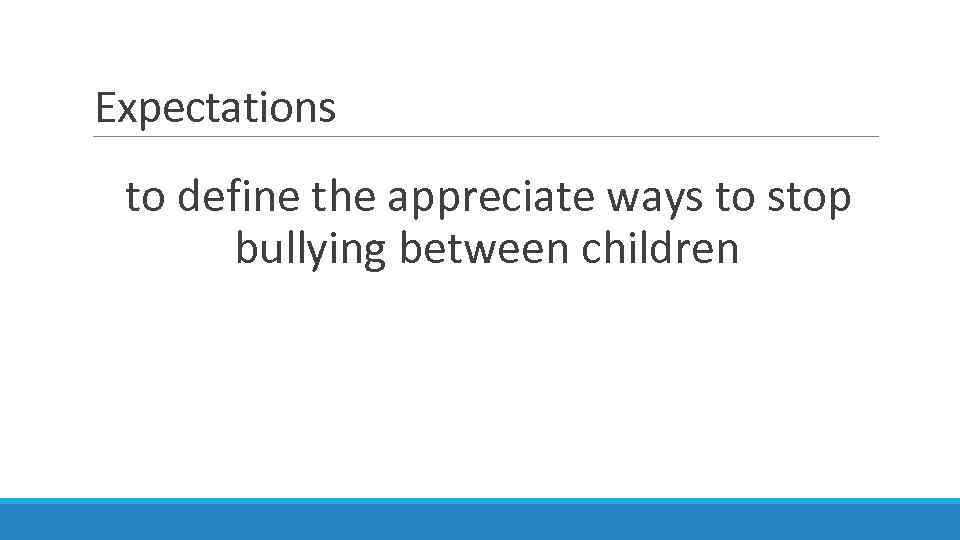 Expectations

to define the appreciate ways to stop bullying between children